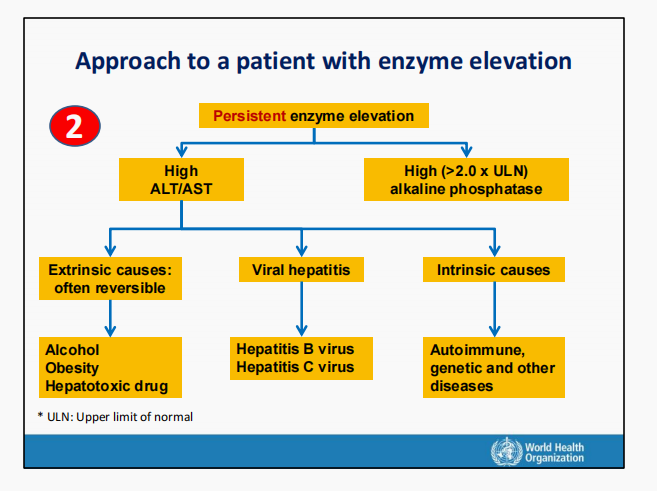 Approach to a patient with enzyme elevation

2

Persistent enzyme elevation

High ALT/AST

High (>2.0 x ULN) alkaline phosphatase

Extrinsic causes: often reversible

Viral hepatitis

Intrinsic causes

Alcohol
Obesity
Hepatotoxic drug

Hepatitis B virus
Hepatitis C virus

Autoimmune, genetic and other diseases

* ULN: Upper limit of normal

World Health Organization